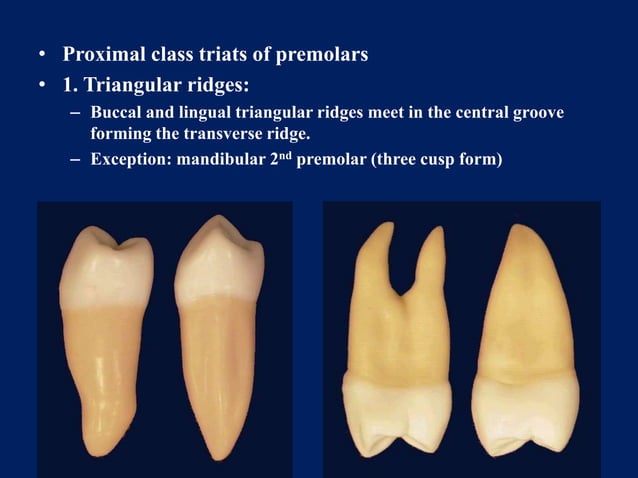 • Proximal class triats of premolars
• 1. Triangular ridges:
– Buccal and lingual triangular ridges meet in the central groove forming the transverse ridge.
– Exception: mandibular 2$^{nd}$ premolar (three cusp form)